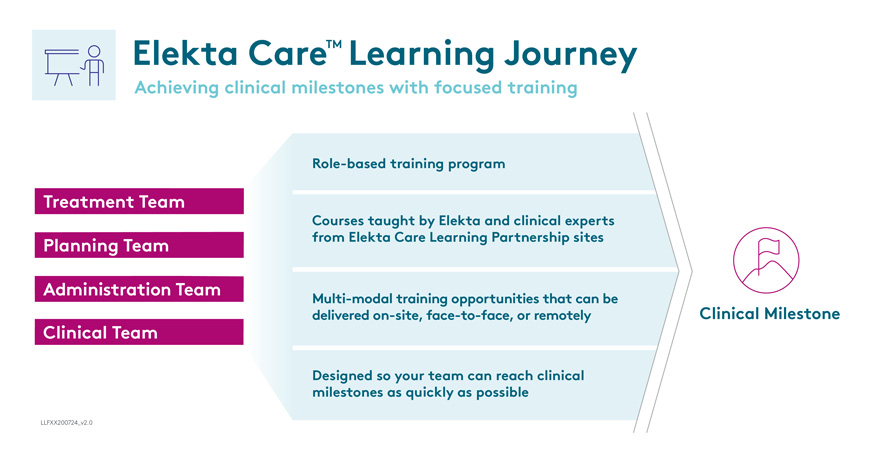 Elekta Care™ Learning Journey
Achieving clinical milestones with focused training

Treatment Team
Planning Team
Administration Team
Clinical Team

Role-based training program

Courses taught by Elekta and clinical experts from Elekta Care Learning Partnership sites

Multi-modal training opportunities that can be delivered on-site, face-to-face, or remotely

Designed so your team can reach clinical milestones as quickly as possible

Clinical Milestone

LLFXX200724_v2.0